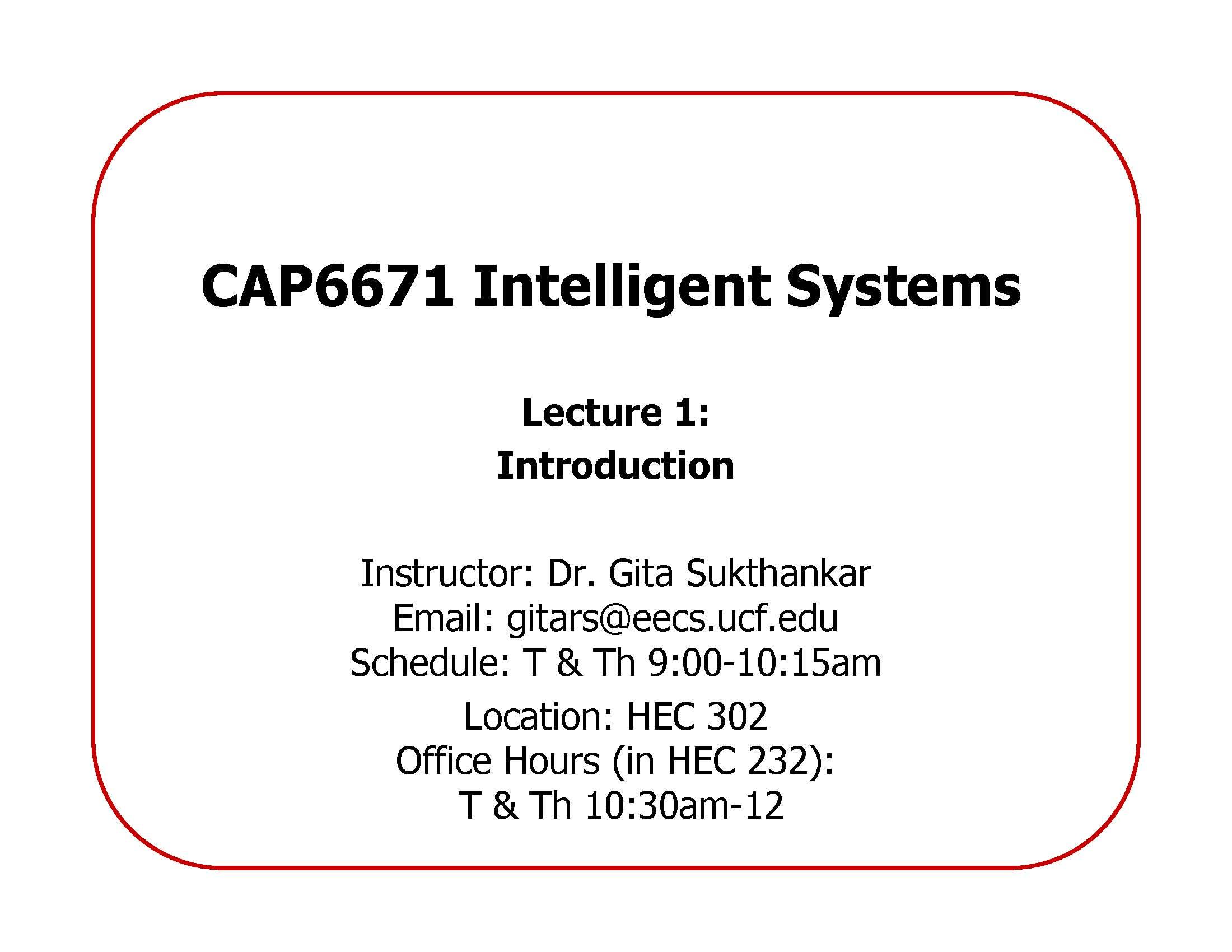 CAP6671 Intelligent Systems

Lecture 1:
Introduction

Instructor: Dr. Gita Sukthankar
Email: gitars@eecs.ucf.edu
Schedule: T & Th 9:00-10:15am
Location: HEC 302
Office Hours (in HEC 232):
T & Th 10:30am-12